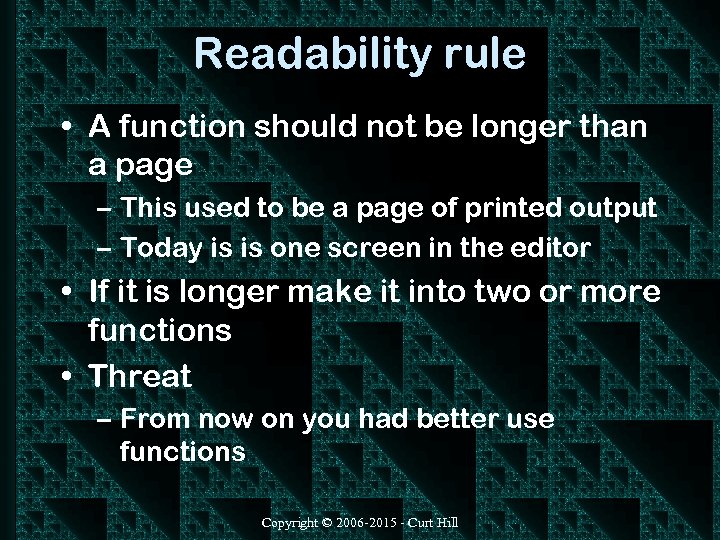 Readability rule

• A function should not be longer than a page
– This used to be a page of printed output
– Today is is one screen in the editor
• If it is longer make it into two or more functions
• Threat
– From now on you had better use functions

Copyright © 2006-2015 - Curt Hill